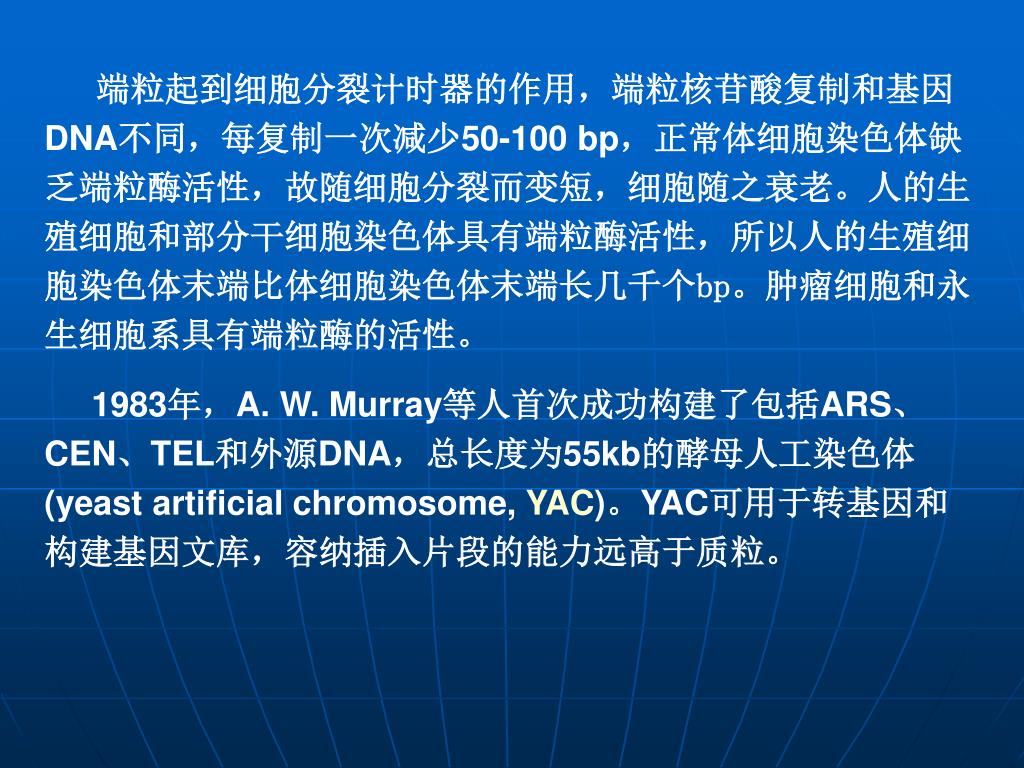 端粒起到细胞分裂计时器的作用，端粒核苷酸复制和基因DNA不同，每复制一次减少50-100 bp，正常体细胞染色体缺乏端粒酶活性，故随细胞分裂而变短，细胞随之衰老。人的生殖细胞和部分干细胞染色体具有端粒酶活性，所以人的生殖细胞染色体末端比体细胞染色体末端长几千个bp。肿瘤细胞和永生细胞系具有端粒酶的活性。

1983年，A. W. Murray等人首次成功构建了包括ARS、CEN、TEL和外源DNA，总长度为55kb的酵母人工染色体(yeast artificial chromosome, YAC)。YAC可用于转基因和构建基因文库，容纳插入片段的能力远高于质粒。